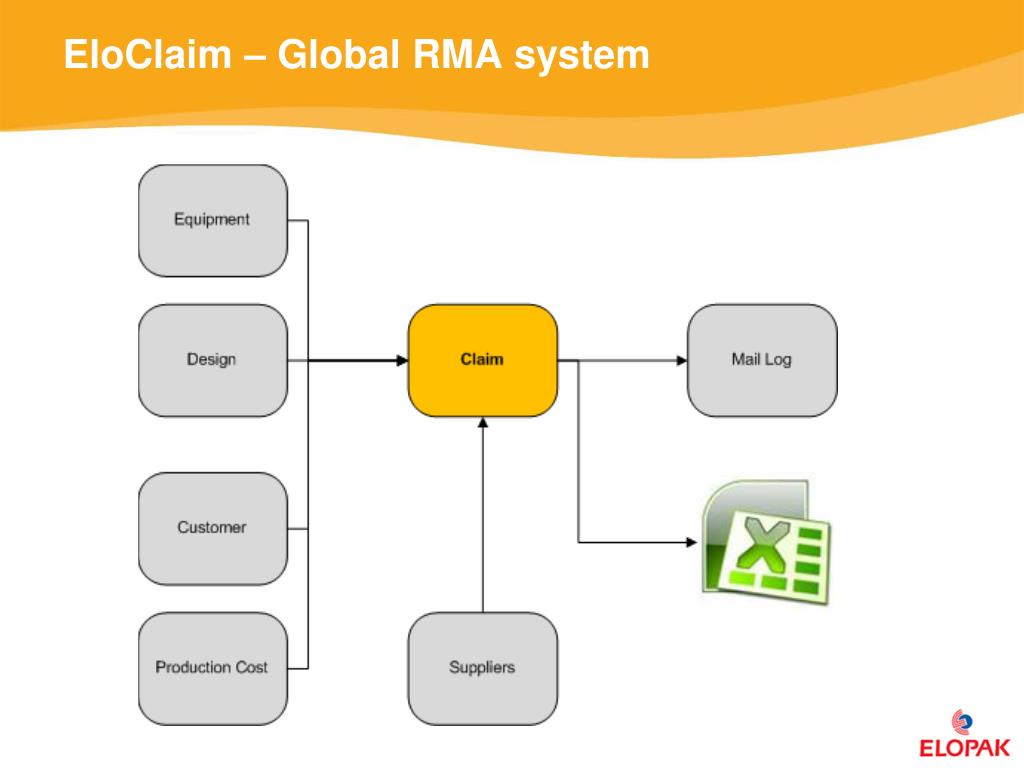 EloClaim – Global RMA system

Equipment

Design

Customer

Production Cost

Claim

Suppliers

Mail Log

ELOPAK